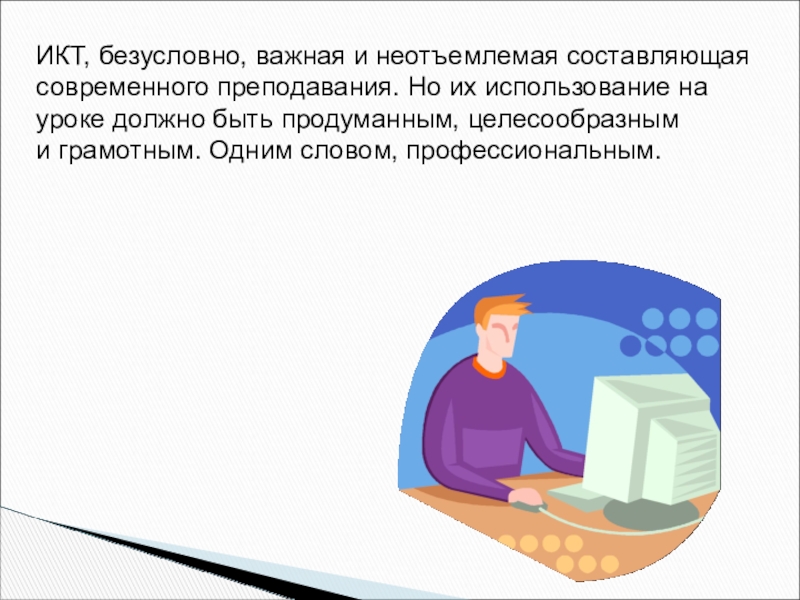 ИКТ, безусловно, важная и неотъемлемая составляющая современного преподавания. Но их использование на уроке должно быть продуманным, целесообразным и грамотным. Одним словом, профессиональным.